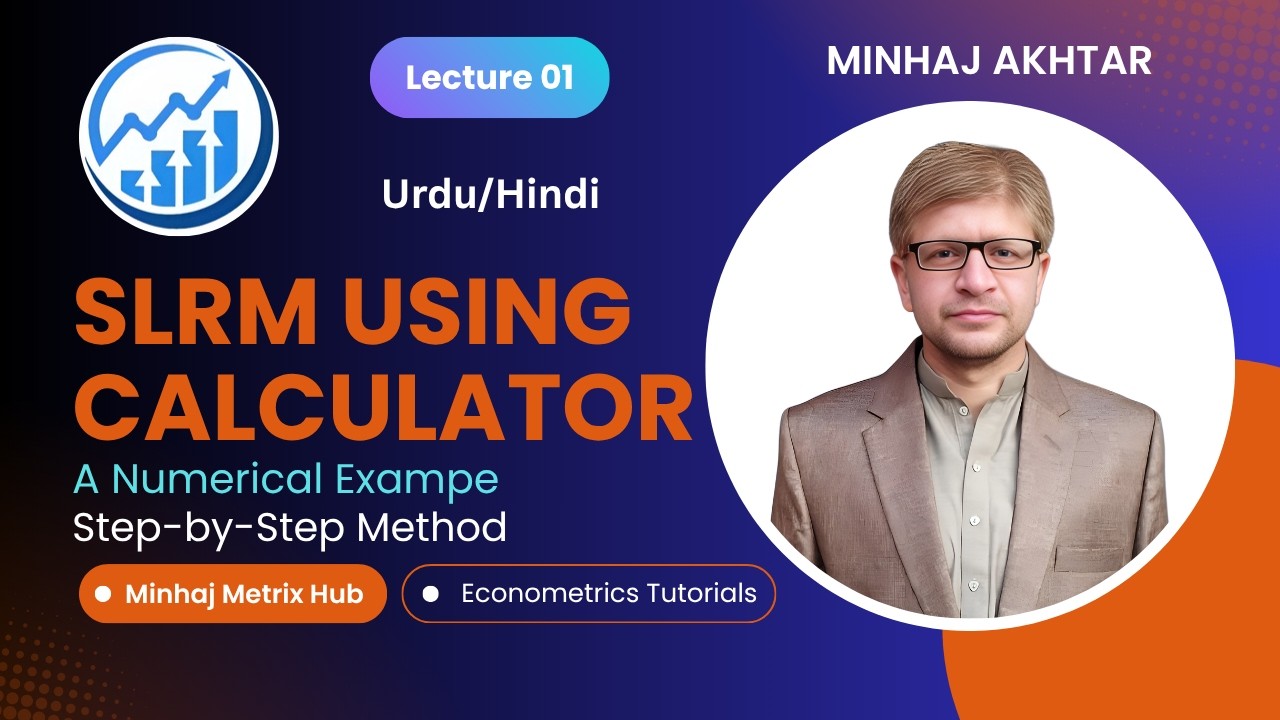 Lecture 01

MINHAJ AKHTAR

Urdu/Hindi

SLRM USING CALCULATOR

A Numerical Exampe
Step-by-Step Method

Minhaj Metrix Hub

Econometrics Tutorials